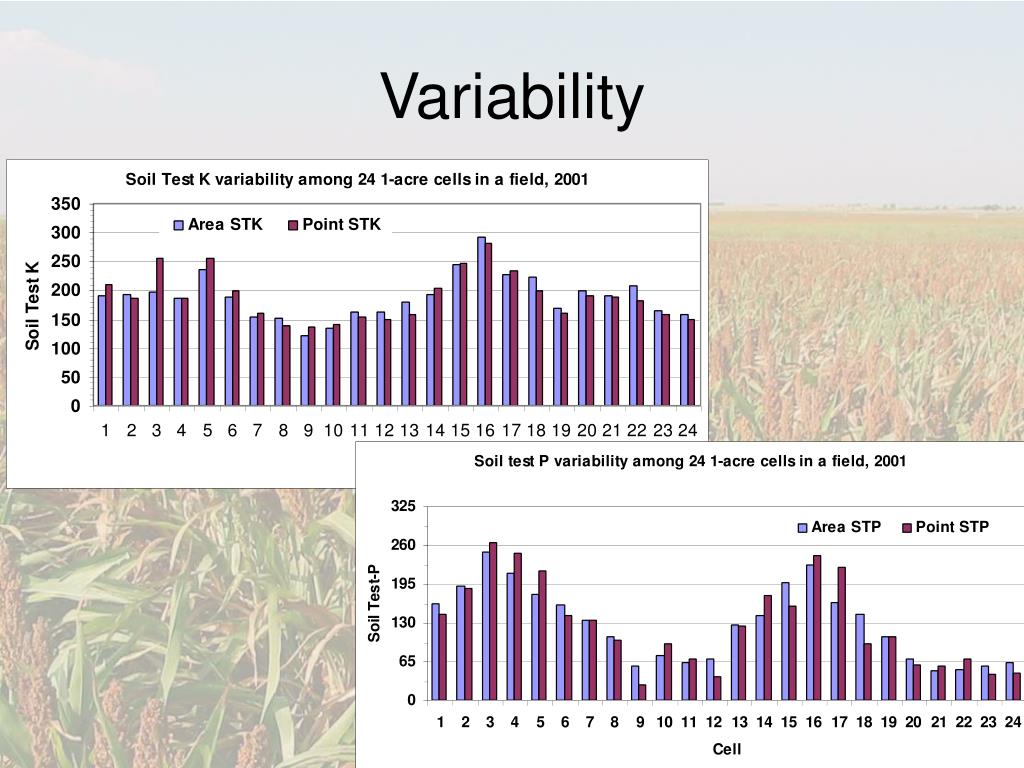 Variability

Soil Test K variability among 24 1-acre cells in a field, 2001

Area STK
Point STK

Soil Test K

350
300
250
200
150
100
50
0

1 2 3 4 5 6 7 8 9 10 11 12 13 14 15 16 17 18 19 20 21 22 23 24

Soil test P variability among 24 1-acre cells in a field, 2001

Area STP
Point STP

Soil Test-P

325
260
195
130
65
0

1 2 3 4 5 6 7 8 9 10 11 12 13 14 15 16 17 18 19 20 21 22 23 24

Cell